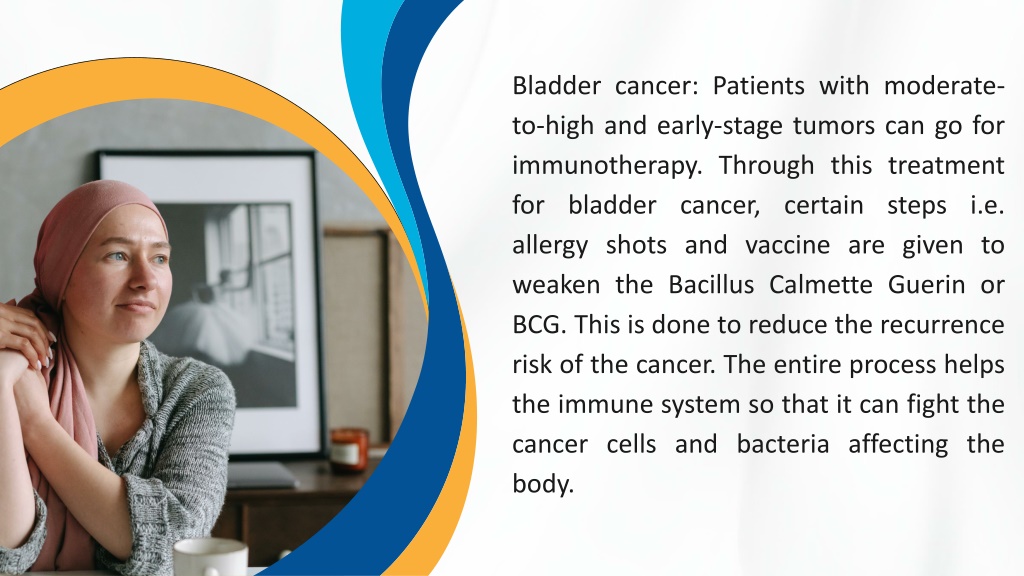 Bladder cancer: Patients with moderate-to-high and early-stage tumors can go for immunotherapy. Through this treatment for bladder cancer, certain steps i.e. allergy shots and vaccine are given to weaken the Bacillus Calmette Guerin or BCG. This is done to reduce the recurrence risk of the cancer. The entire process helps the immune system so that it can fight the cancer cells and bacteria affecting the body.